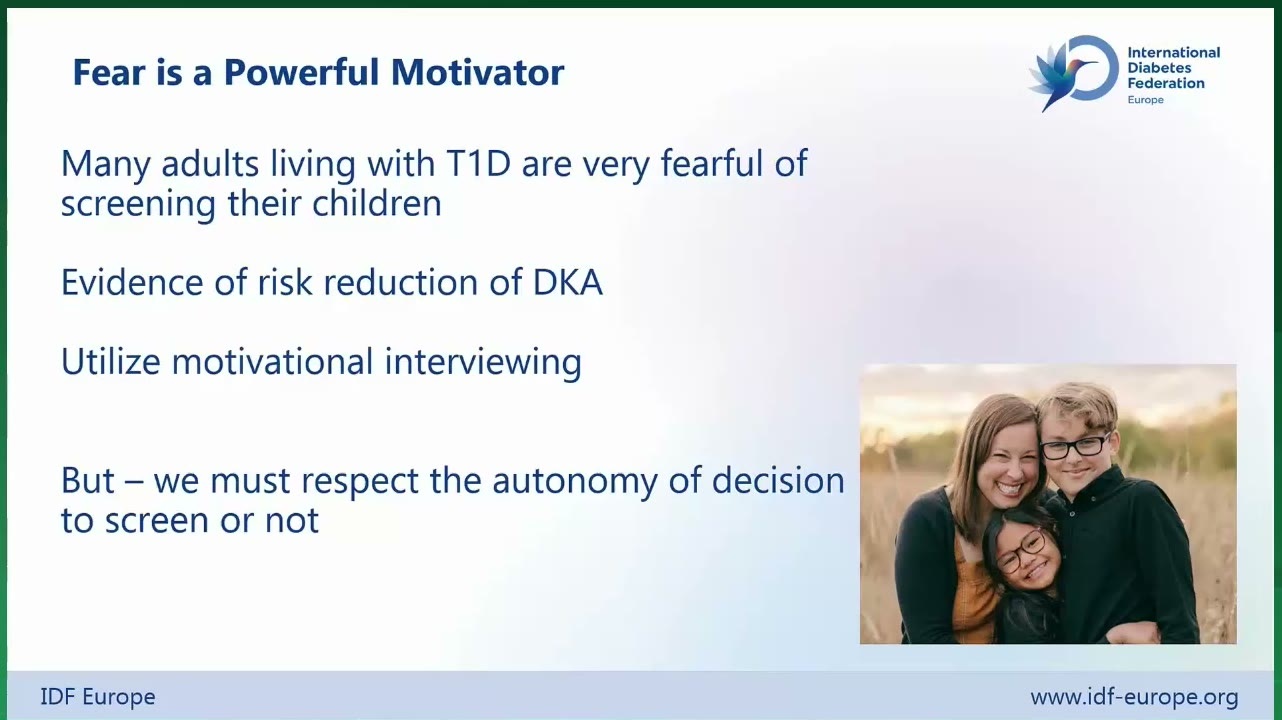 Fear is a Powerful Motivator

International Diabetes Federation
Europe

Many adults living with T1D are very fearful of screening their children

Evidence of risk reduction of DKA

Utilize motivational interviewing

But – we must respect the autonomy of decision to screen or not

IDF Europe

www.idf-europe.org